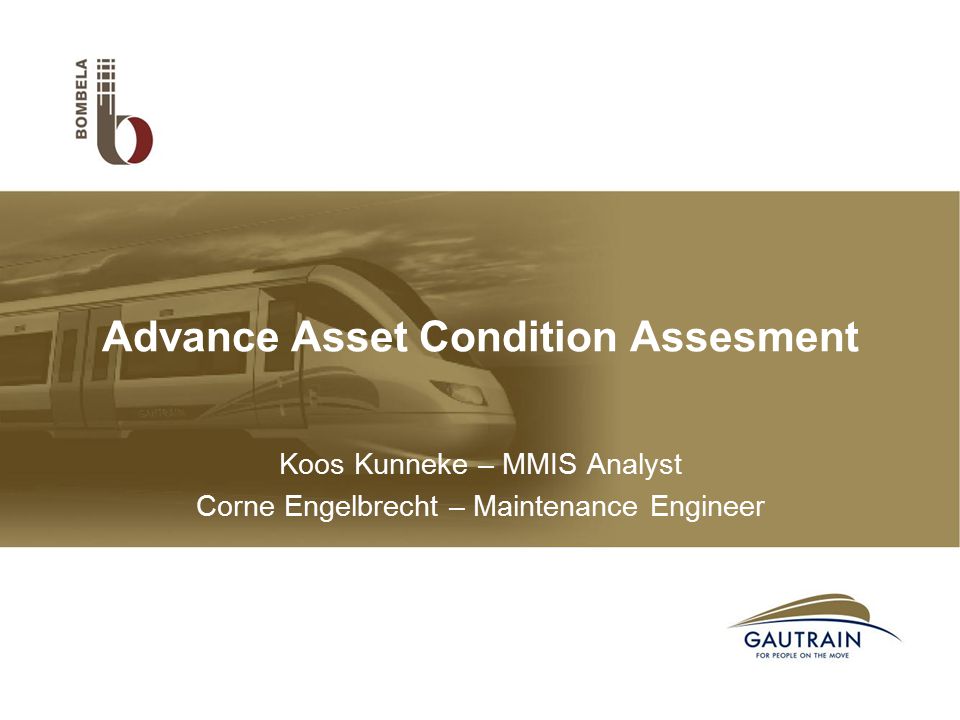 BOMBELA

Advance Asset Condition Assesment

Koos Kunneke – MMIS Analyst
Corne Engelbrecht – Maintenance Engineer

GAUTRAIN
FOR PEOPLE ON THE MOVE